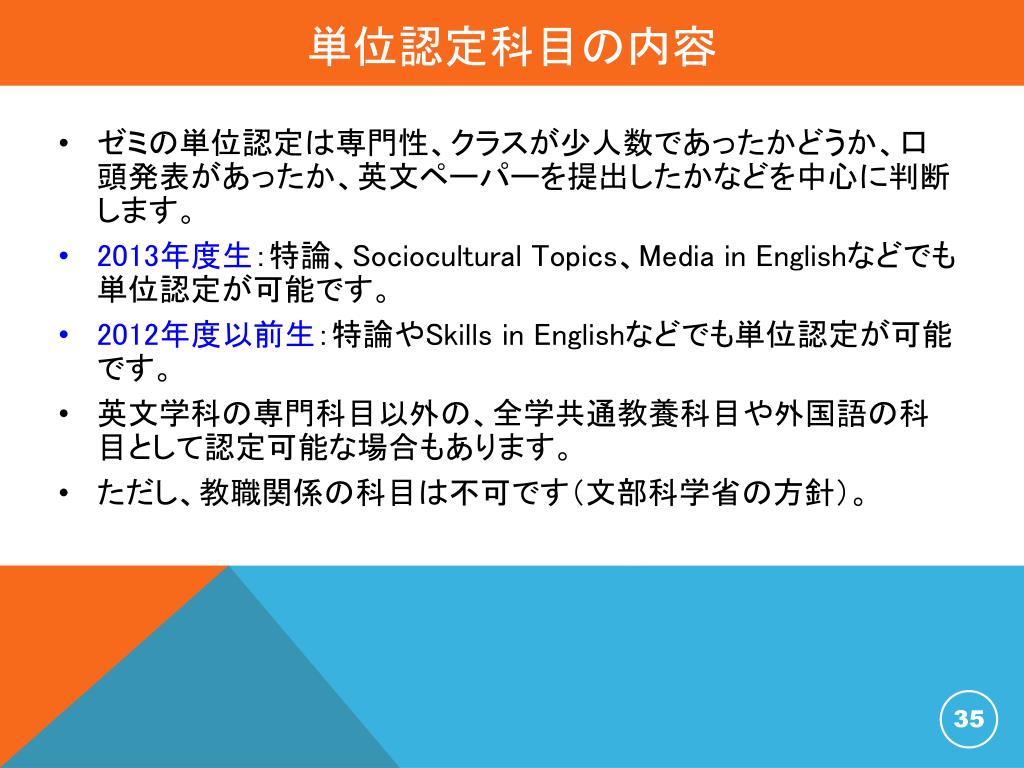 単位認定科目の内容

• ゼミの単位認定は専門性、クラスが少人数であったかどうか、口頭発表があったか、英文ペーパーを提出したかなどを中心に判断します。

• 2013年度生：特論、Sociocultural Topics、Media in Englishなどでも単位認定が可能です。

• 2012年度以前生：特論やSkills in Englishなどでも単位認定が可能です。

• 英文学科の専門科目以外の、全学共通教養科目や外国語の科目として認定可能な場合もあります。

• ただし、教職関係の科目は不可です（文部科学省の方針）。

35